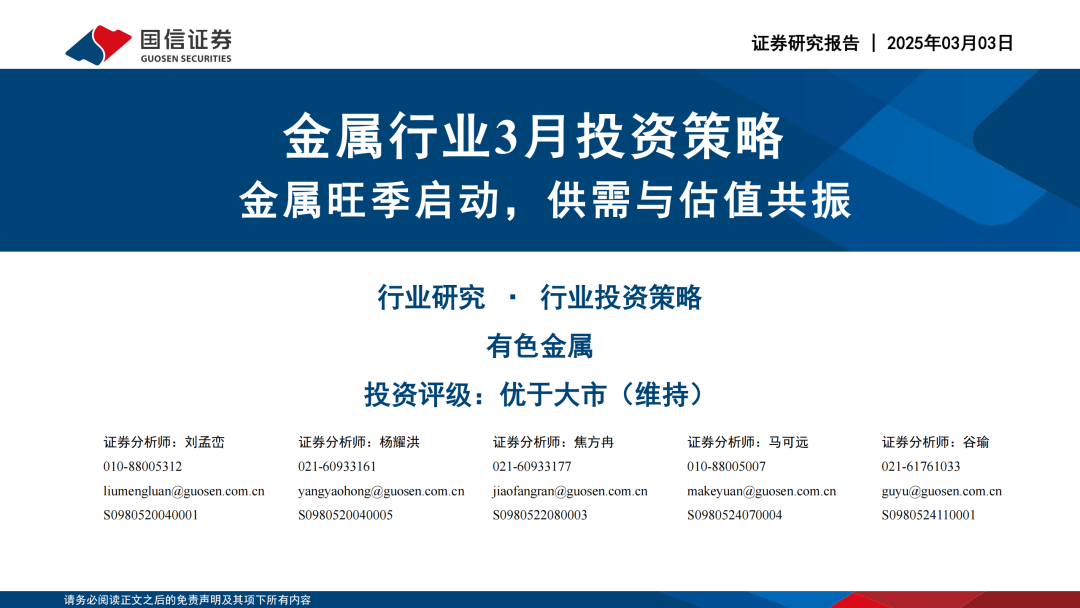 国信证券
GUOSEN SECURITIES

证券研究报告 | 2025年03月03日

金属行业3月投资策略
金属旺季启动，供需与估值共振

行业研究 · 行业投资策略

有色金属

投资评级：优于大市（维持）

证券分析师：刘孟峦
010-88005312
liumengluan@guosen.com.cn
S0980520040001

证券分析师：杨耀洪
021-60933161
yangyaohong@guosen.com.cn
S0980520040005

证券分析师：焦方冉
021-60933177
jiaofangran@guosen.com.cn
S0980522080003

证券分析师：马可远
010-88005007
makeyuan@guosen.com.cn
S0980524070004

证券分析师：谷瑜
021-61761033
guyu@guosen.com.cn
S0980524110001

请务必阅读正文之后的免责声明及其项下所有内容